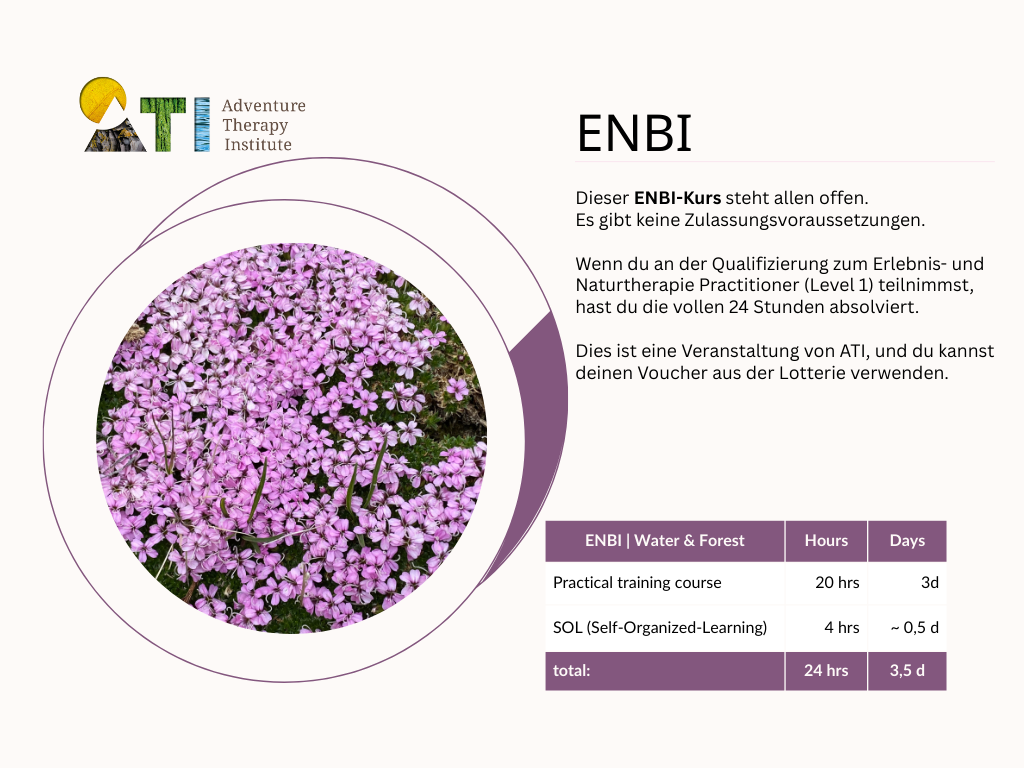 ATI Adventure Therapy Institute

ENBI

Dieser **ENBI-Kurs** steht allen offen.
Es gibt keine Zulassungsvoraussetzungen.

Wenn du an der Qualifizierung zum Erlebnis- und Naturtherapie Practitioner (Level 1) teilnimmst, hast du die vollen 24 Stunden absolviert.

Dies ist eine Veranstaltung von ATI, und du kannst deinen Voucher aus der Lotterie verwenden.

| ENBI \| Water & Forest | Hours | Days |
|---|---|---|
| Practical training course | 20 hrs | 3d |
| SOL (Self-Organized-Learning) | 4 hrs | ~ 0,5 d |
| total: | 24 hrs | 3,5 d |